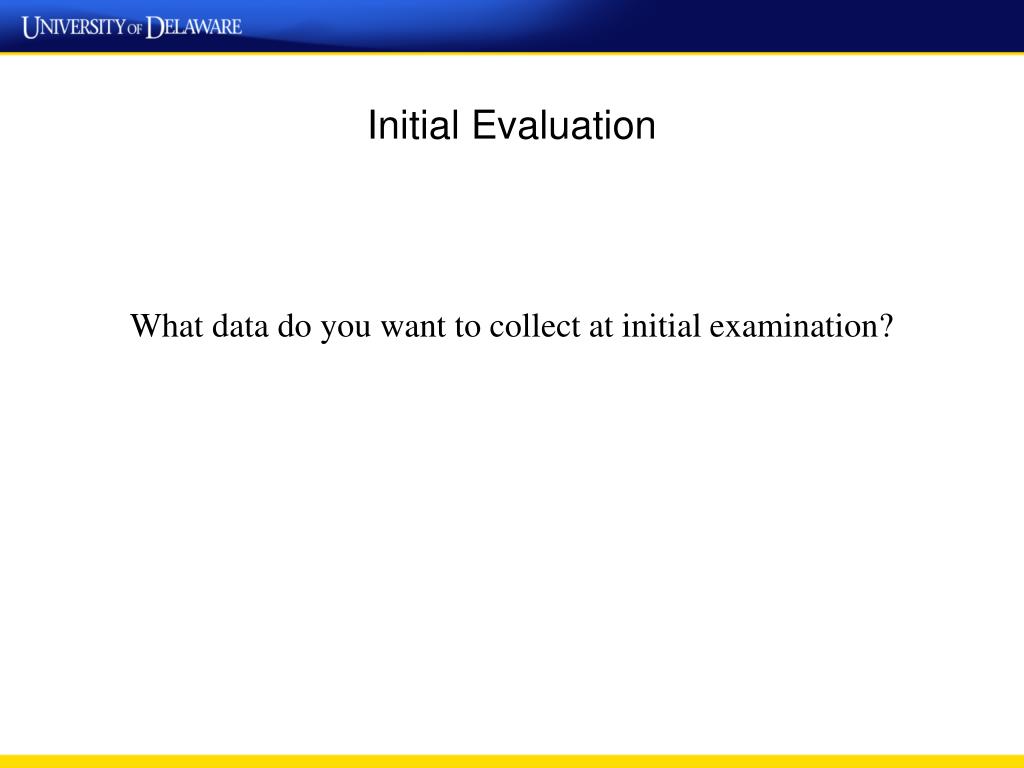 UNIVERSITY OF DELAWARE

Initial Evaluation

What data do you want to collect at initial examination?